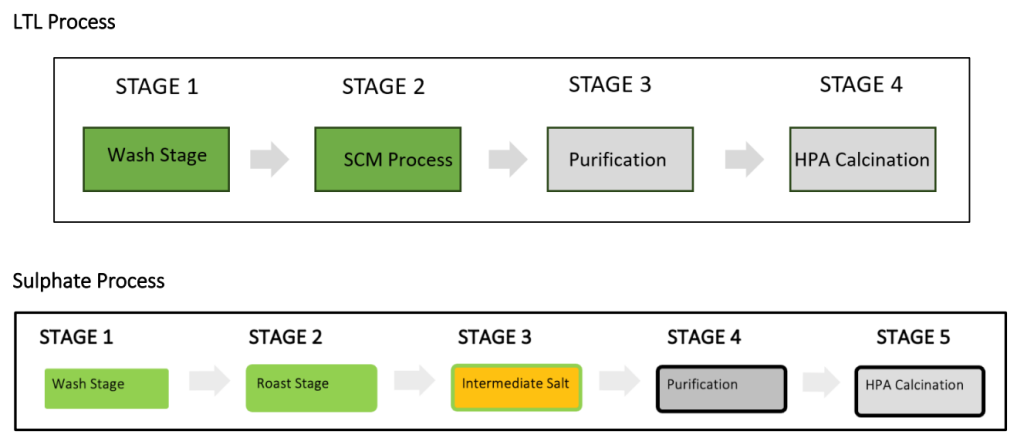 LTL Process

STAGE 1
Wash Stage

STAGE 2
SCM Process

STAGE 3
Purification

STAGE 4
HPA Calcination

Sulphate Process

STAGE 1
Wash Stage

STAGE 2
Roast Stage

STAGE 3
Intermediate Salt

STAGE 4
Purification

STAGE 5
HPA Calcination